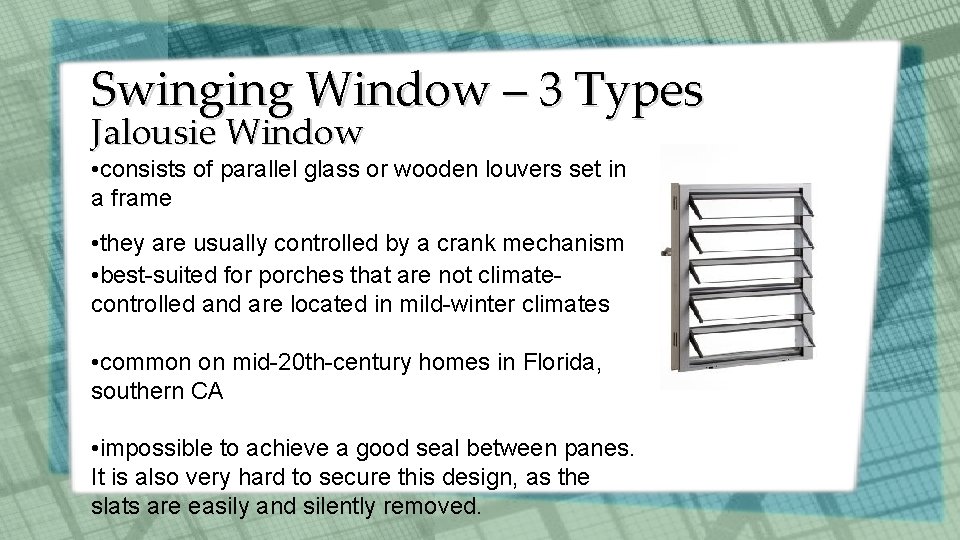 Swinging Window – 3 Types
Jalousie Window

•consists of parallel glass or wooden louvers set in a frame

•they are usually controlled by a crank mechanism
•best-suited for porches that are not climate-controlled and are located in mild-winter climates

•common on mid-20th-century homes in Florida, southern CA

•impossible to achieve a good seal between panes. It is also very hard to secure this design, as the slats are easily and silently removed.